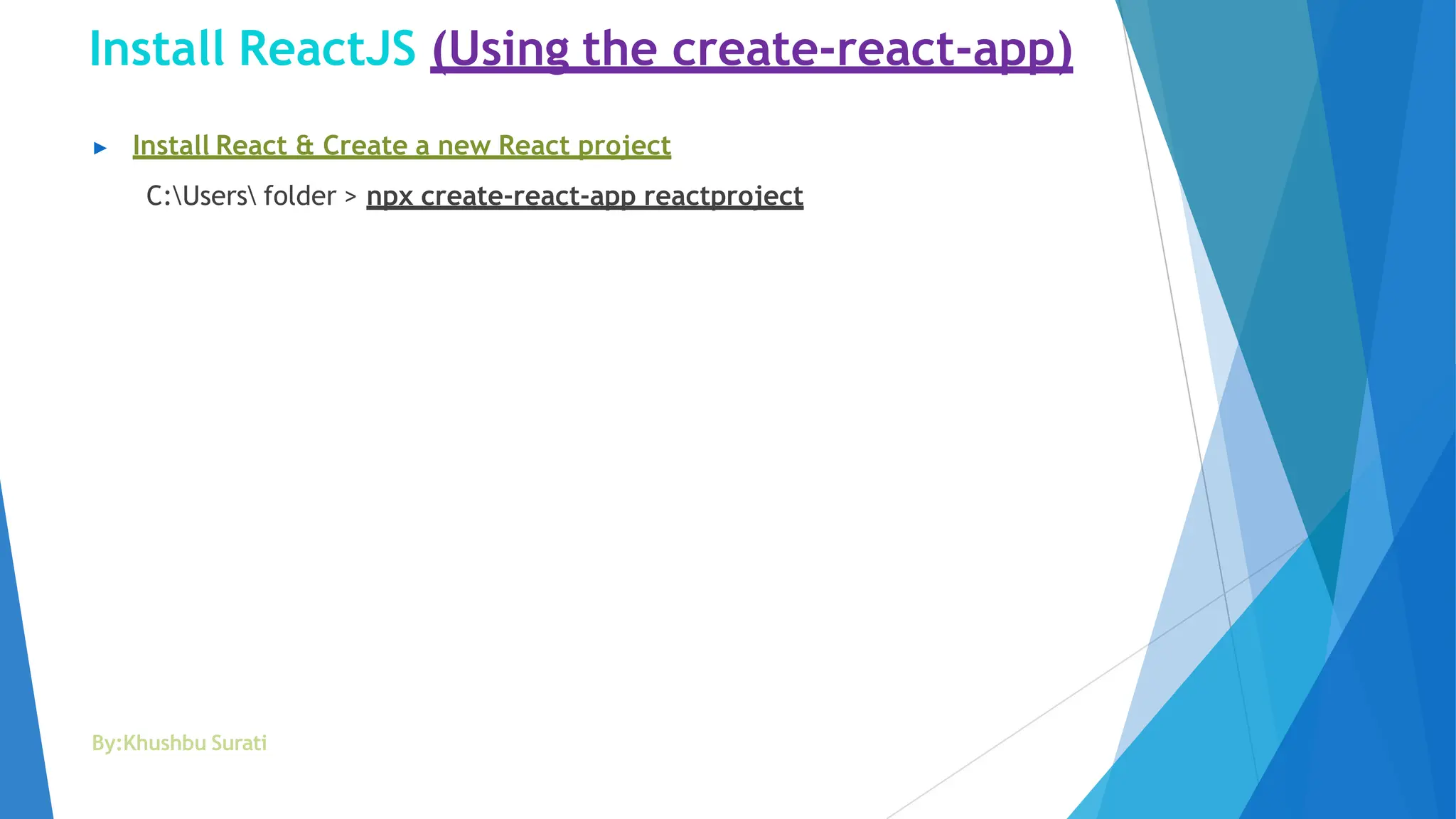 Install ReactJS (Using the create-react-app)

Install React & Create a new React project

C:\Users\ folder > npx create-react-app reactproject

By:Khushbu Surati